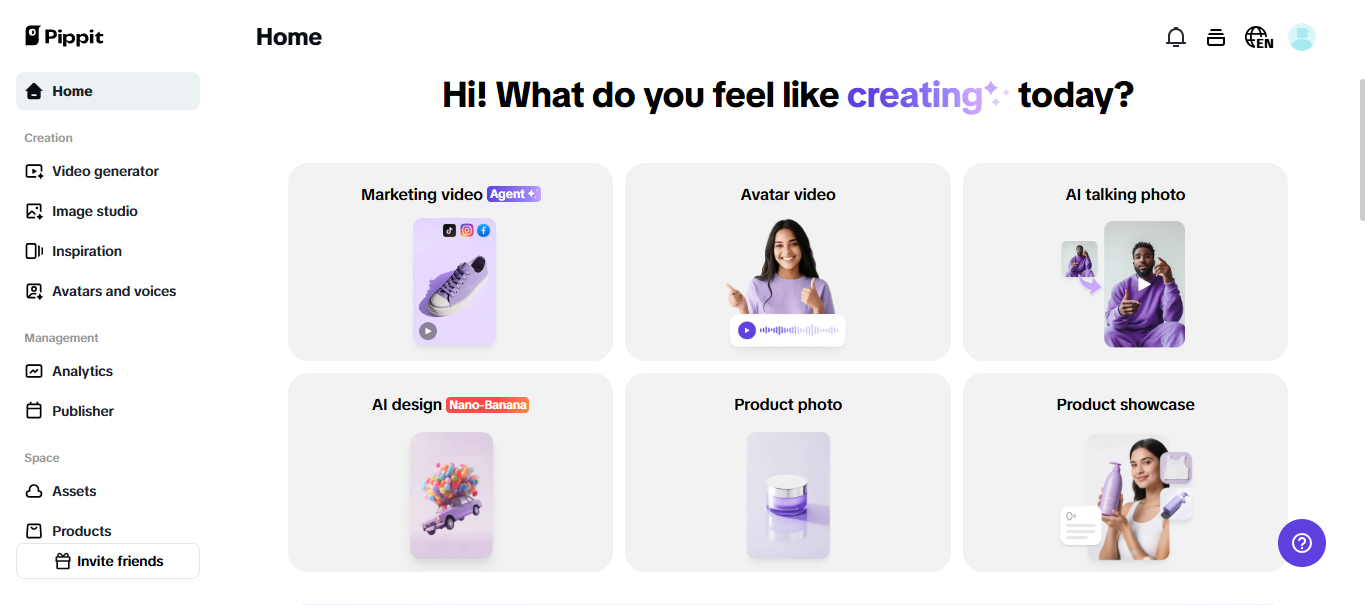 Pippit

Home

Creation

Video generator

Image studio

Inspiration

Avatars and voices

Management

Analytics

Publisher

Space

Assets

Products

Invite friends

Home

EN

Hi! What do you feel like creating today?

Marketing video Agent

Avatar video

AI talking photo

AI design Nano-Banana

Product photo

Product showcase